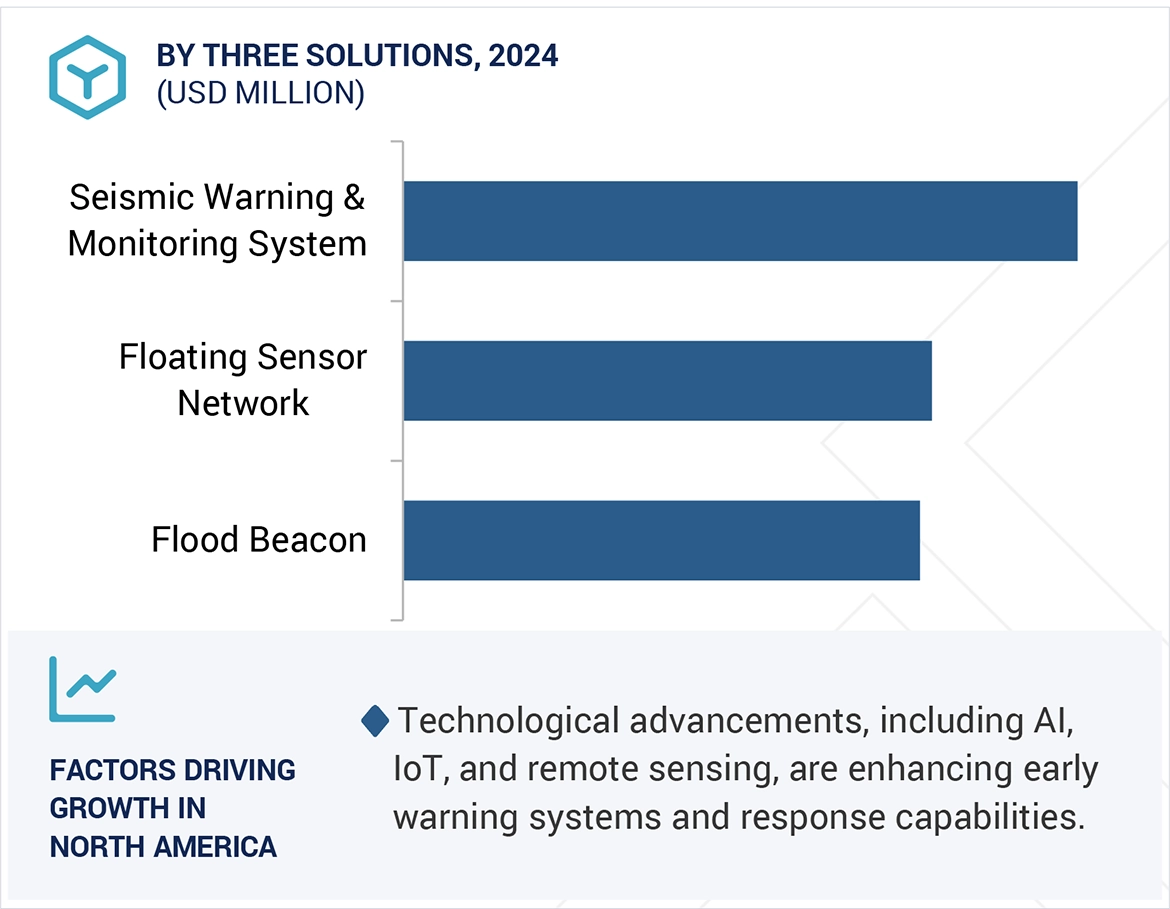 BY THREE SOLUTIONS, 2024
(USD MILLION)

Seismic Warning & Monitoring System

Floating Sensor Network

Flood Beacon

FACTORS DRIVING GROWTH IN NORTH AMERICA

Technological advancements, including AI, IoT, and remote sensing, are enhancing early warning systems and response capabilities.